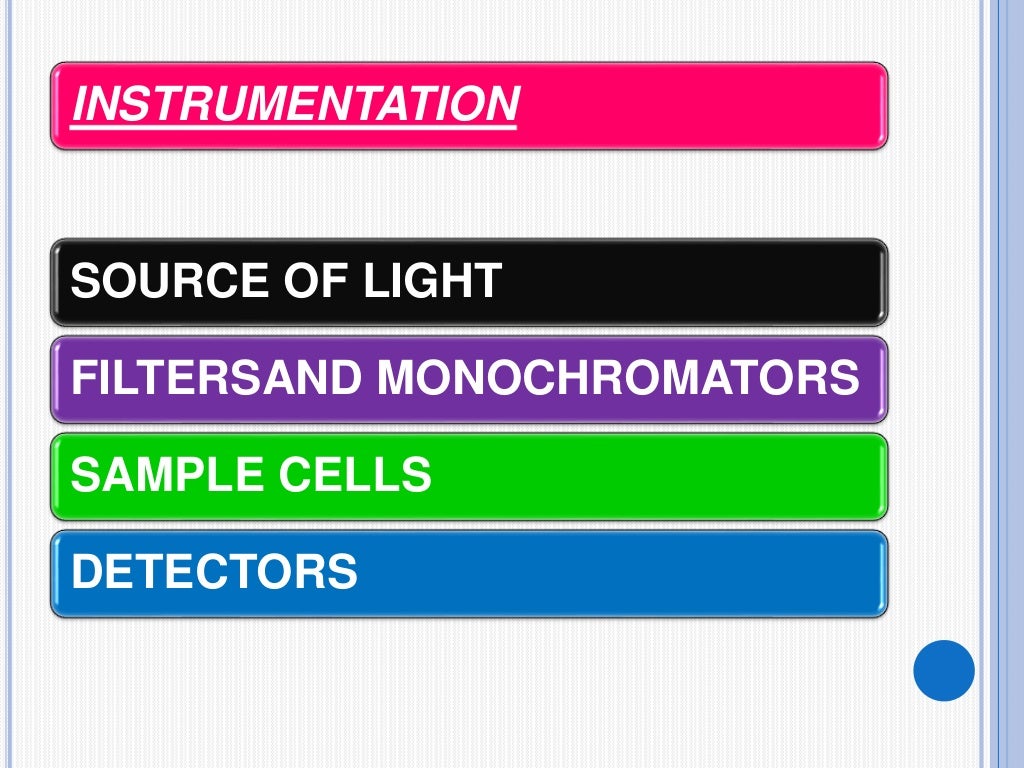 INSTRUMENTATION

SOURCE OF LIGHT

FILTERSAND MONOCHROMATORS

SAMPLE CELLS

DETECTORS